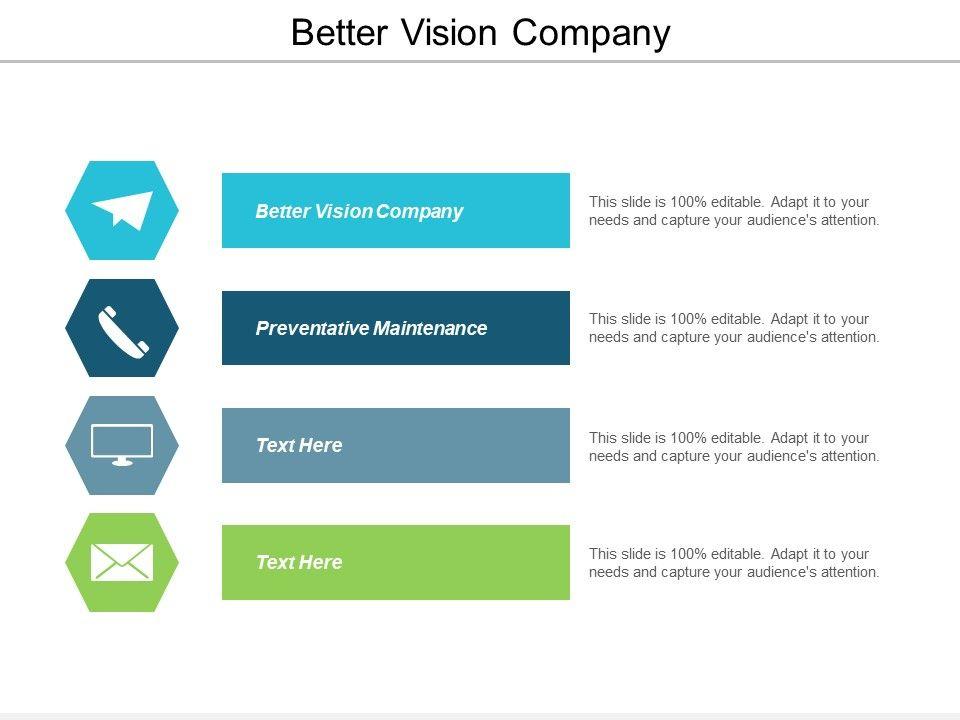 Better Vision Company

Better Vision Company

This slide is 100% editable. Adapt it to your needs and capture your audience's attention.

Preventative Maintenance

This slide is 100% editable. Adapt it to your needs and capture your audience's attention.

Text Here

This slide is 100% editable. Adapt it to your needs and capture your audience's attention.

Text Here

This slide is 100% editable. Adapt it to your needs and capture your audience's attention.